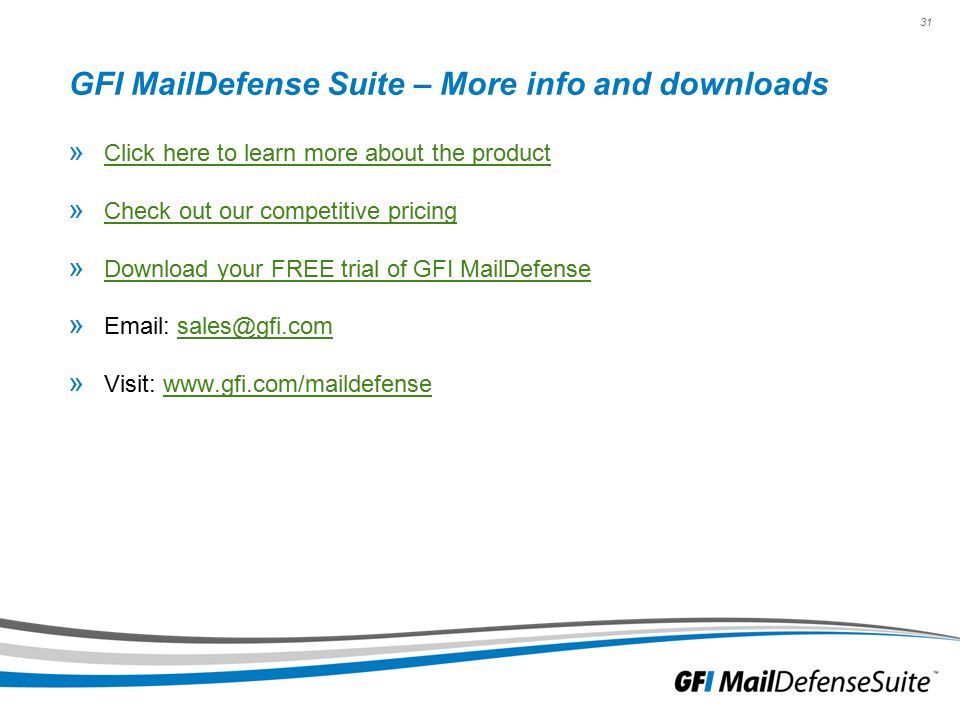 31

GFI MailDefense Suite – More info and downloads

» Click here to learn more about the product

» Check out our competitive pricing

» Download your FREE trial of GFI MailDefense

» Email: sales@gfi.com

» Visit: www.gfi.com/maildefense

GFI MailDefenseSuite™